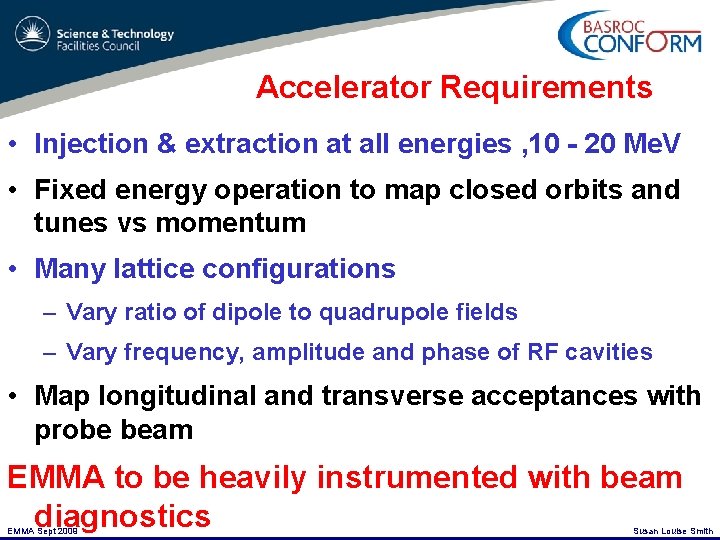 Science & Technology Facilities Council

BASROC CONFORM

Accelerator Requirements

• Injection & extraction at all energies ,10 - 20 MeV

• Fixed energy operation to map closed orbits and tunes vs momentum

• Many lattice configurations

– Vary ratio of dipole to quadrupole fields

– Vary frequency, amplitude and phase of RF cavities

• Map longitudinal and transverse acceptances with probe beam

EMMA to be heavily instrumented with beam diagnostics

EMMA Sept 2008

Susan Louise Smith